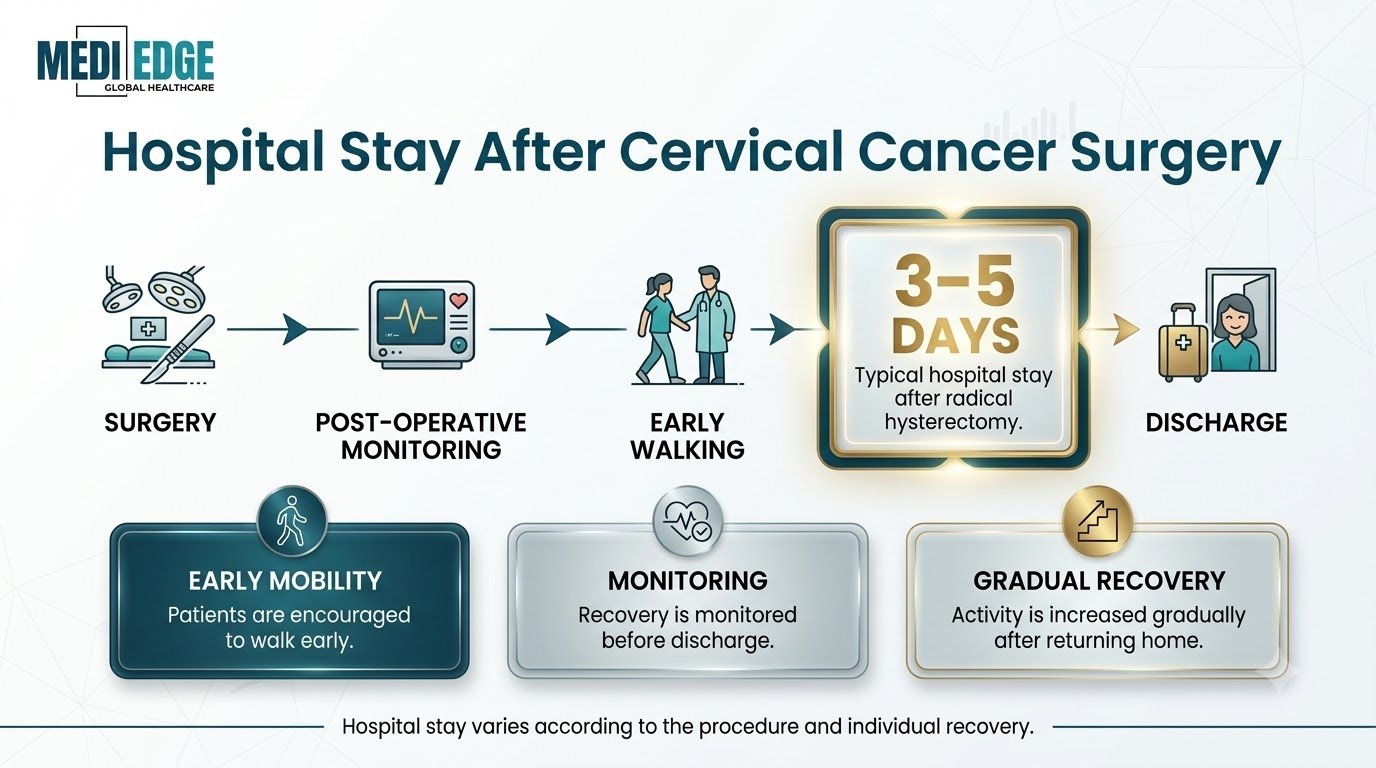 MEDI EDGE
GLOBAL HEALTHCARE

Hospital Stay After Cervical Cancer Surgery

SURGERY

POST-OPERATIVE MONITORING

EARLY WALKING

3–5 DAYS
Typical hospital stay after radical hysterectomy.

DISCHARGE

EARLY MOBILITY
Patients are encouraged to walk early.

MONITORING
Recovery is monitored before discharge.

GRADUAL RECOVERY
Activity is increased gradually after returning home.

Hospital stay varies according to the procedure and individual recovery.